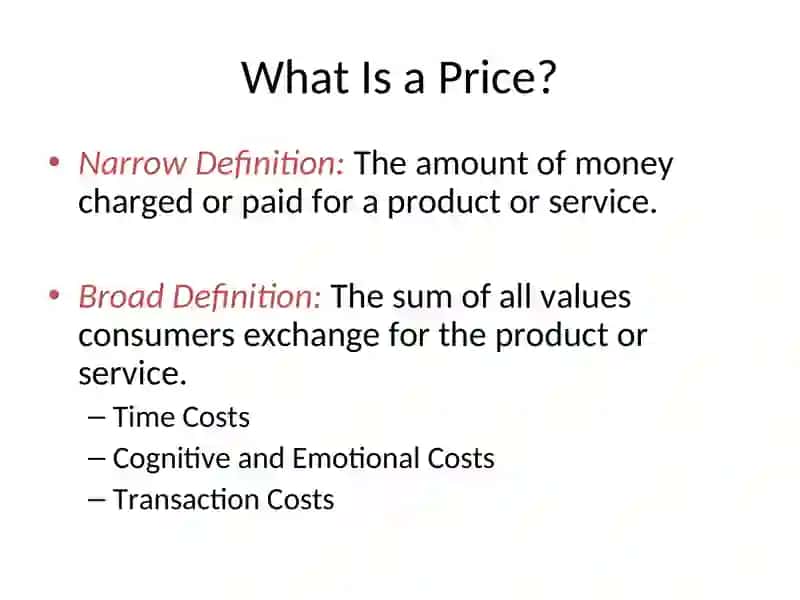 What Is a Price?

• Narrow Definition: The amount of money charged or paid for a product or service.

• Broad Definition: The sum of all values consumers exchange for the product or service.
– Time Costs
– Cognitive and Emotional Costs
– Transaction Costs